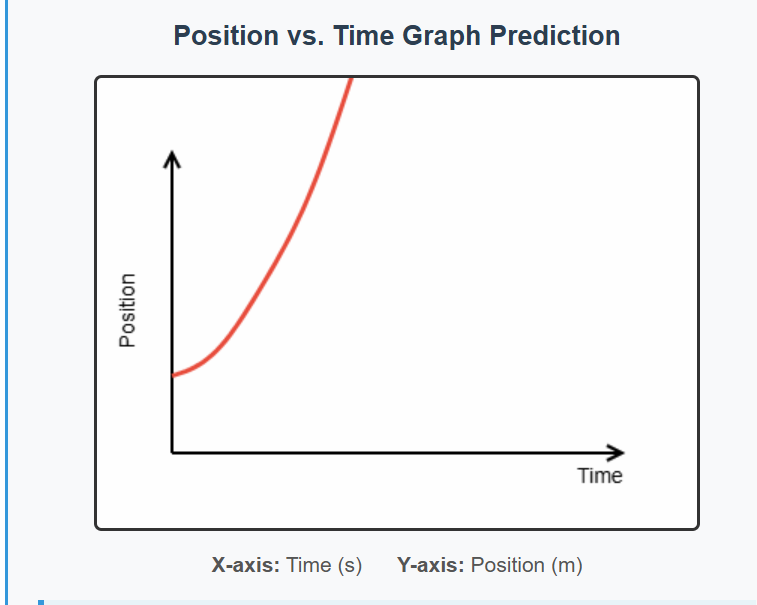 Position vs. Time Graph Prediction

Position

Time

X-axis: Time (s)   Y-axis: Position (m)